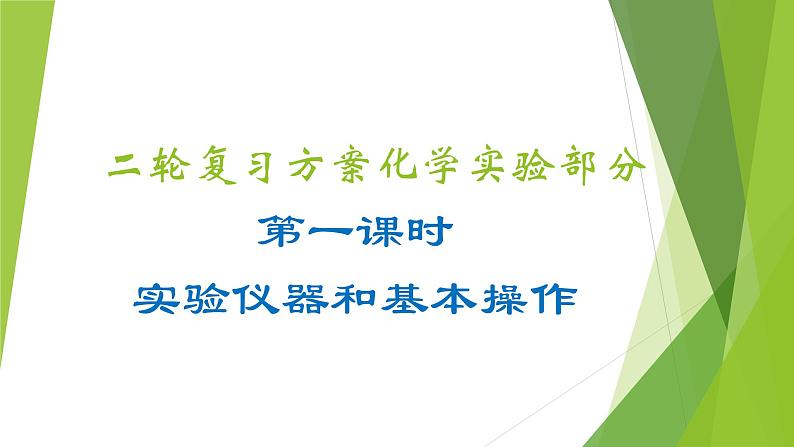 二轮复习方案化学实验部分

第一课时

实验仪器和基本操作